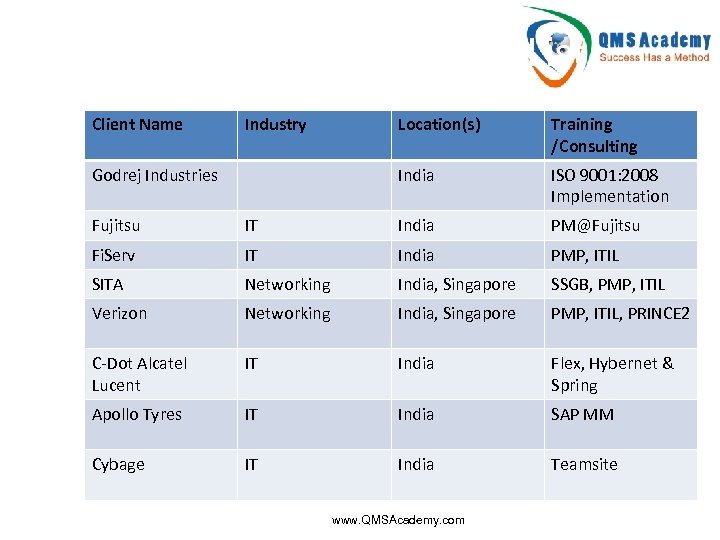 QMS Academy
Success Has a Method

| Client Name | Industry | Location(s) | Training /Consulting |
|---|---|---|---|
| Godrej Industries | | India | ISO 9001:2008 Implementation |
| Fujitsu | IT | India | PM@Fujitsu |
| FiServ | IT | India | PMP, ITIL |
| SITA | Networking | India, Singapore | SSGB, PMP, ITIL |
| Verizon | Networking | India, Singapore | PMP, ITIL, PRINCE2 |
| C-Dot Alcatel Lucent | IT | India | Flex, Hybernet & Spring |
| Apollo Tyres | IT | India | SAP MM |
| Cybage | IT | India | Teamsite |

www.QMSAcademy.com